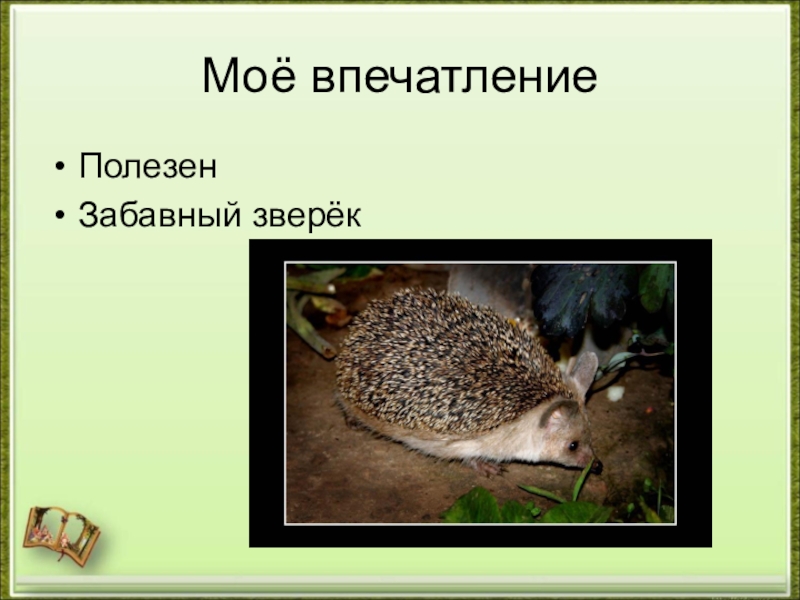 Моё впечатление

• Полезен
• Забавный зверёк